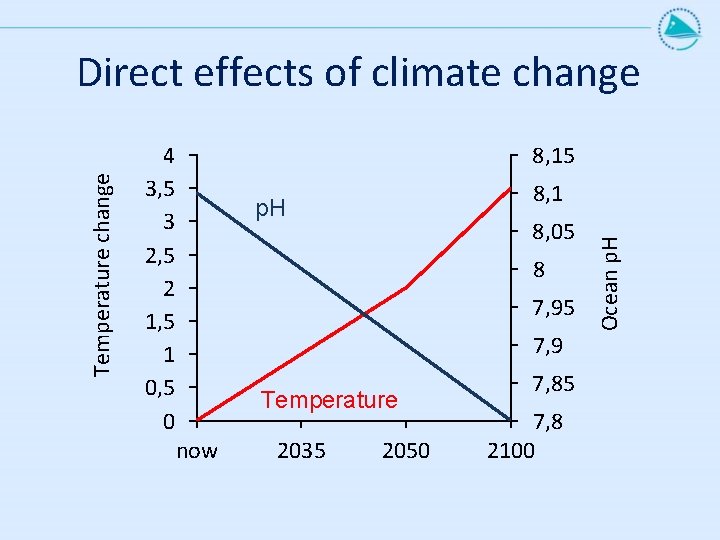 Direct effects of climate change

Temperature change

4
3,5
3
2,5
2
1,5
1
0,5
0

pH

Temperature

now
2035
2050
2100

8,15
8,1
8,05
8
7,95
7,9
7,85
7,8

Ocean pH